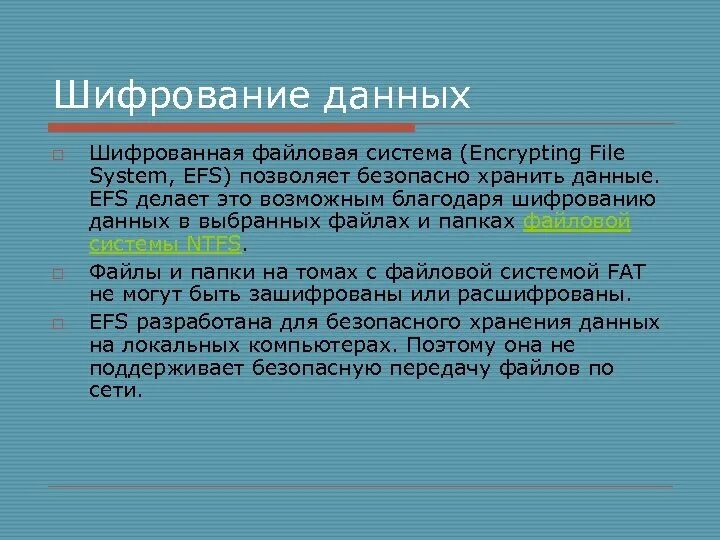 Шифрование данных

Шифрованная файловая система (Encrypting File System, EFS) позволяет безопасно хранить данные. EFS делает это возможным благодаря шифрованию данных в выбранных файлах и папках файловой системы NTFS.

Файлы и папки на томах с файловой системой FAT не могут быть зашифрованы или расшифрованы.

EFS разработана для безопасного хранения данных на локальных компьютерах. Поэтому она не поддерживает безопасную передачу файлов по сети.